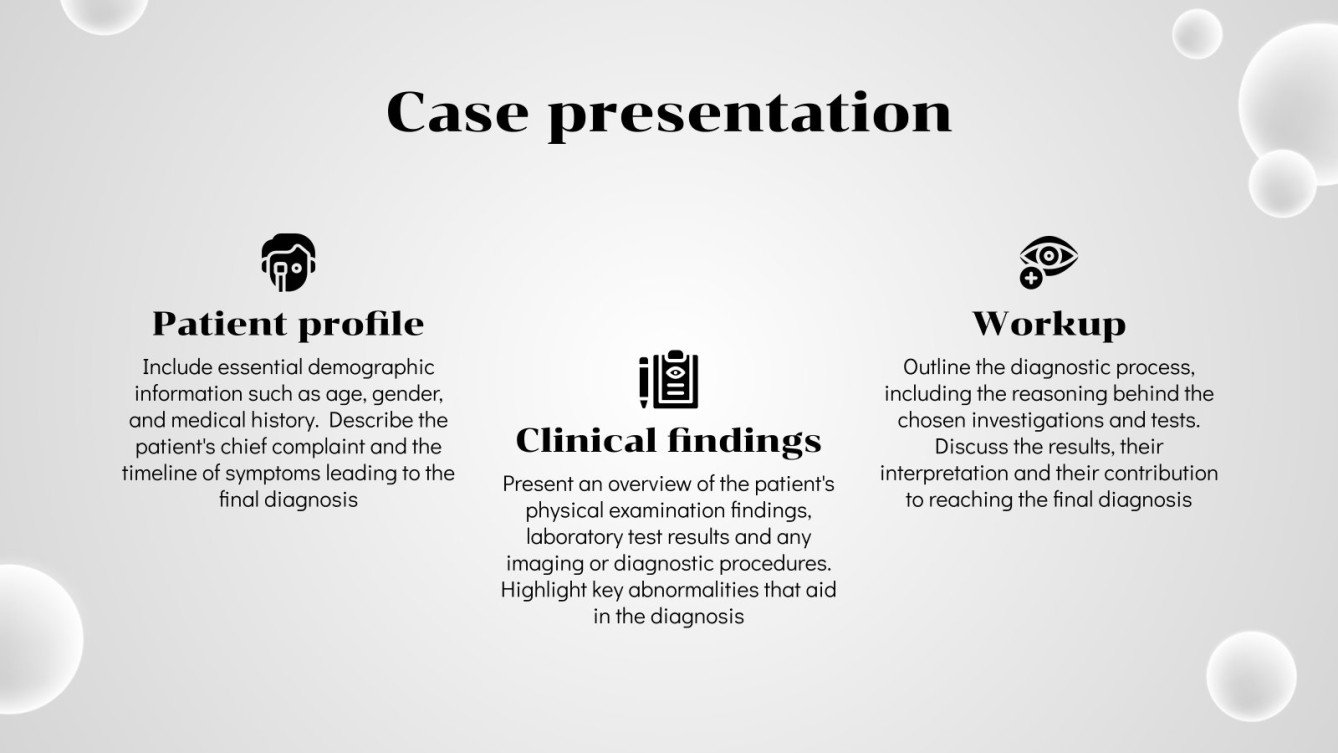 Case presentation

Patient profile

Include essential demographic information such as age, gender, and medical history. Describe the patient's chief complaint and the timeline of symptoms leading to the final diagnosis

Clinical findings

Present an overview of the patient's physical examination findings, laboratory test results and any imaging or diagnostic procedures. Highlight key abnormalities that aid in the diagnosis

Workup

Outline the diagnostic process, including the reasoning behind the chosen investigations and tests. Discuss the results, their interpretation and their contribution to reaching the final diagnosis